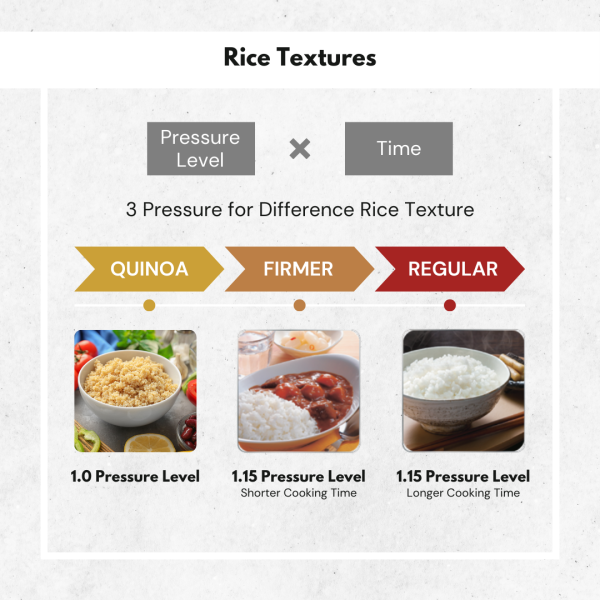 Rice Textures

Pressure Level × Time

3 Pressure for Difference Rice Texture

QUINOA

FIRMER

REGULAR

1.0 Pressure Level

1.15 Pressure Level
Shorter Cooking Time

1.15 Pressure Level
Longer Cooking Time